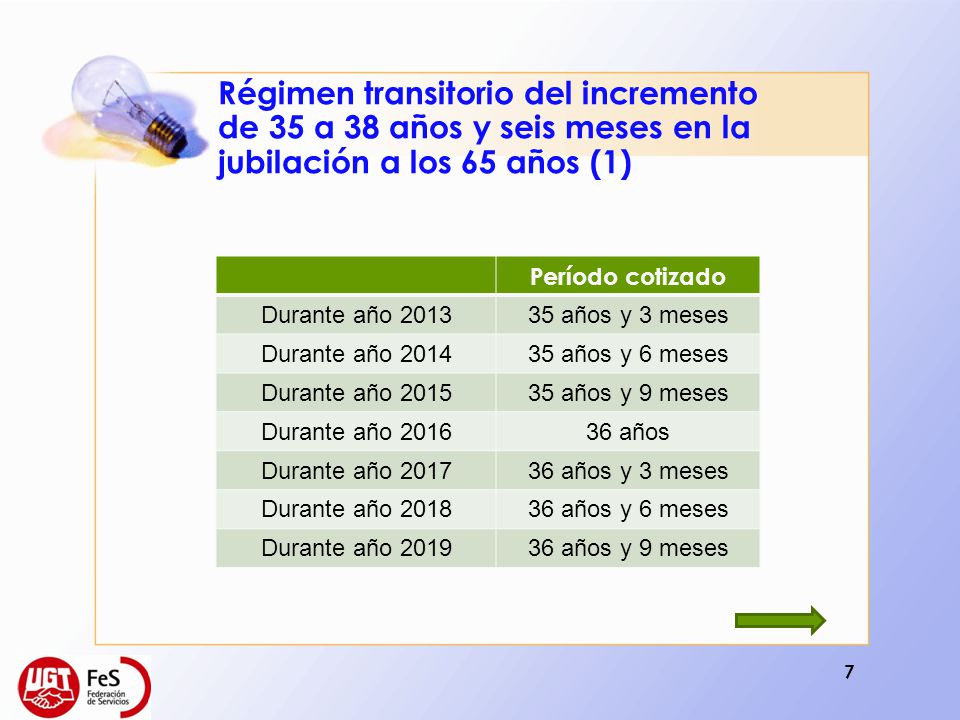 Régimen transitorio del incremento de 35 a 38 años y seis meses en la jubilación a los 65 años (1)

| | Período cotizado |
|---|---|
| Durante año 2013 | 35 años y 3 meses |
| Durante año 2014 | 35 años y 6 meses |
| Durante año 2015 | 35 años y 9 meses |
| Durante año 2016 | 36 años |
| Durante año 2017 | 36 años y 3 meses |
| Durante año 2018 | 36 años y 6 meses |
| Durante año 2019 | 36 años y 9 meses |

UGT FeS Federación de Servicios

7